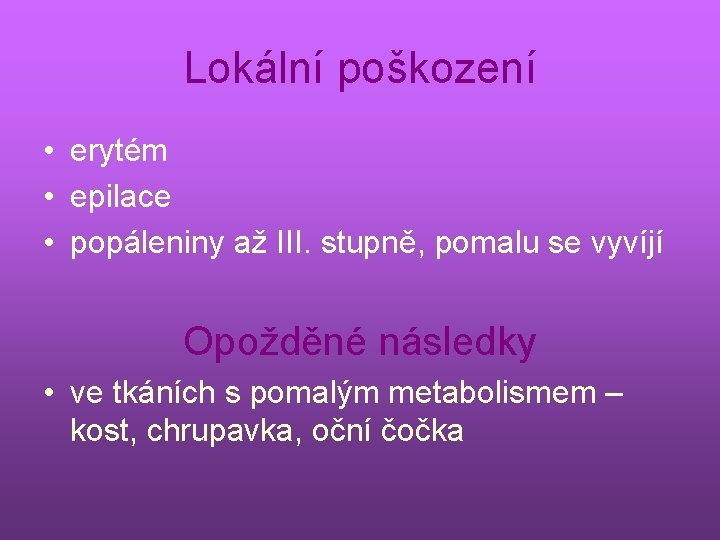 Lokální poškození

• erytém
• epilace
• popáleniny až III. stupně, pomalu se vyvíjí

Opožděné následky

• ve tkáních s pomalým metabolismem – kost, chrupavka, oční čočka